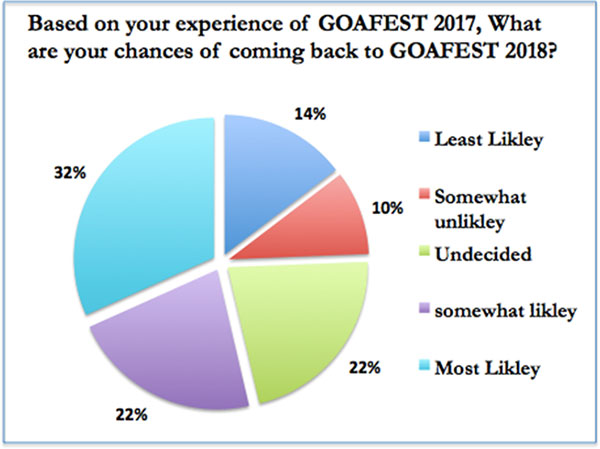 Based on your experience of GOAFEST 2017, What are your chances of coming back to GOAFEST 2018?

14%

10%

22%

22%

32%

Least Likley

Somewhat unlikley

Undecided

somewhat likley

Most Likley